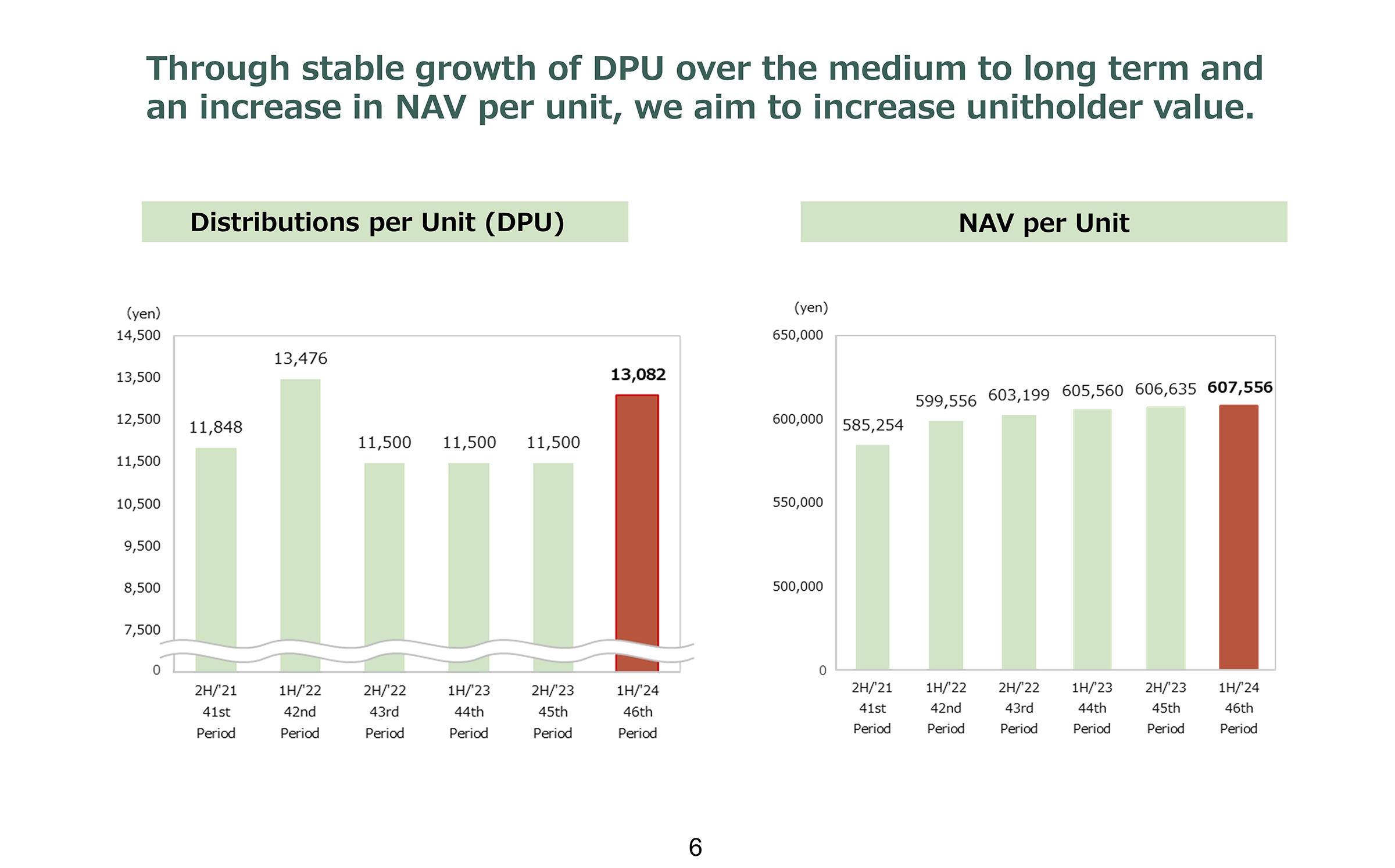 Through stable growth of DPU over the medium to long term and an increase in NAV per unit, we aim to increase unitholder value.

Distributions per Unit (DPU)

(yen)

14,500
13,500
12,500
11,500
10,500
9,500
8,500
7,500
0

11,848
13,476
11,500
11,500
11,500
13,082

2H/'21 41st Period
1H/'22 42nd Period
2H/'22 43rd Period
1H/'23 44th Period
2H/'23 45th Period
1H/'24 46th Period

NAV per Unit

(yen)

650,000
600,000
550,000
500,000
0

585,254
599,556
603,199
605,560
606,635
607,556

2H/'21 41st Period
1H/'22 42nd Period
2H/'22 43rd Period
1H/'23 44th Period
2H/'23 45th Period
1H/'24 46th Period

6